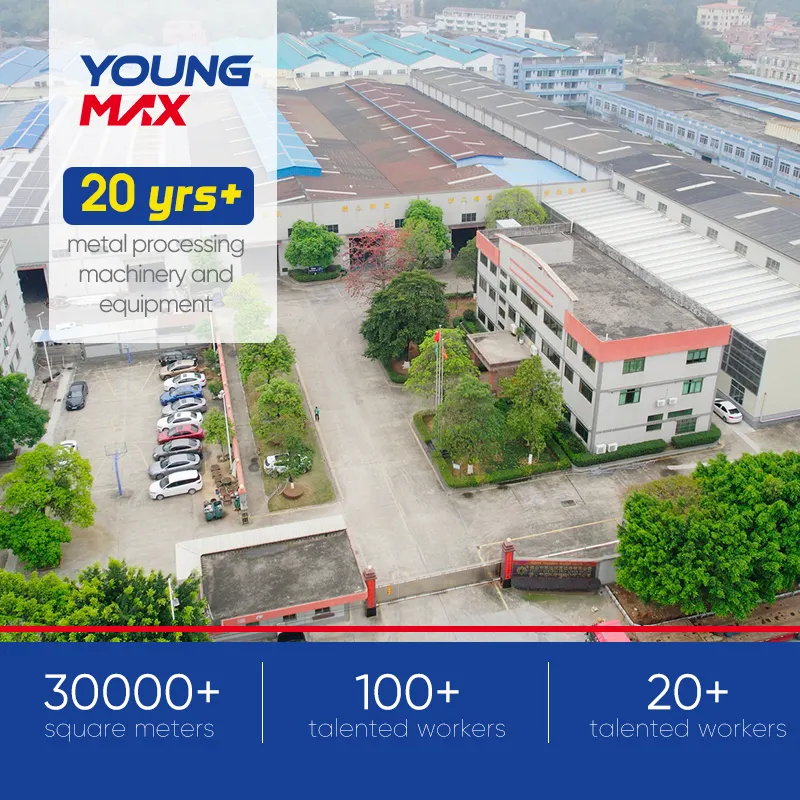 YOUNG
MAX

20 yrs+

metal processing machinery and equipment

30000+
square meters

100+
talented workers

20+
talented workers